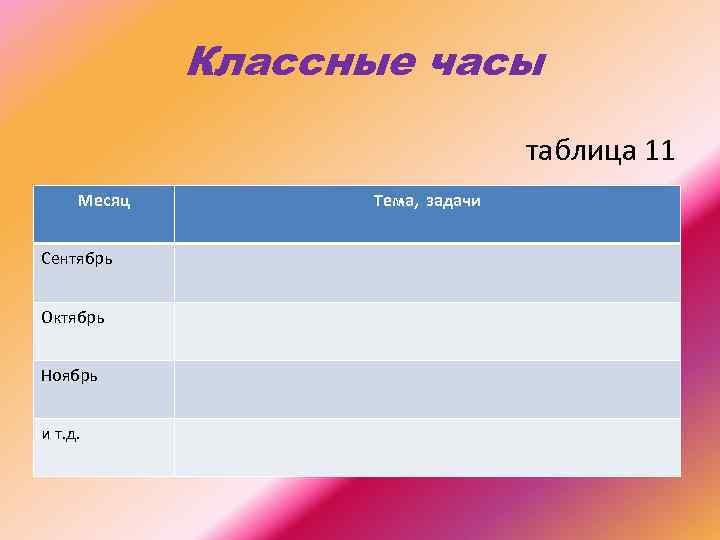 Классные часы

таблица 11

| Месяц | Тема, задачи |
|---|---|
| Сентябрь | |
| Октябрь | |
| Ноябрь | |
| и т.д. | |